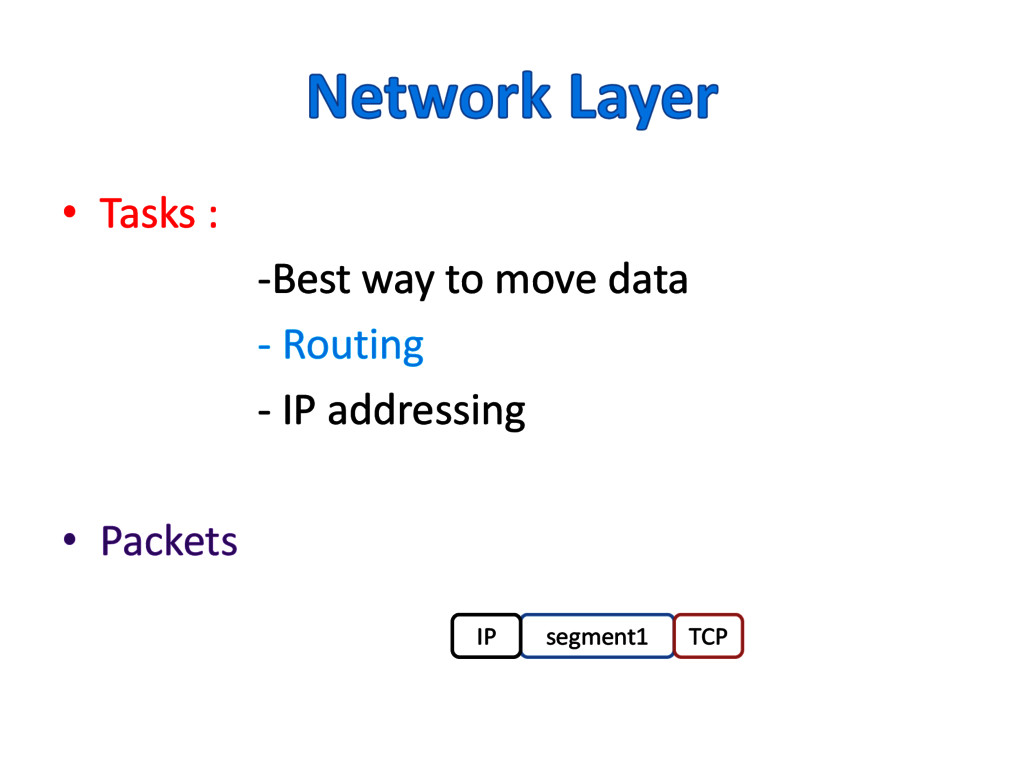 Network Layer

• Tasks :

-Best way to move data

- Routing

- IP addressing

• Packets

IP segment1 TCP